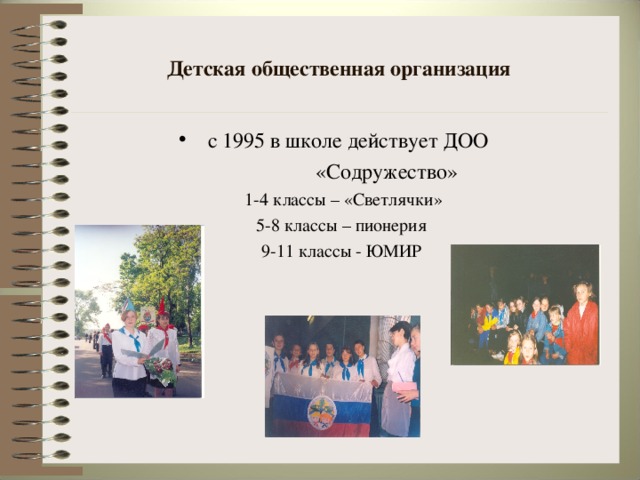 Детская общественная организация

• с 1995 в школе действует ДОО «Содружество»

1-4 классы – «Светлячки»
5-8 классы – пионерия
9-11 классы - ЮМИР